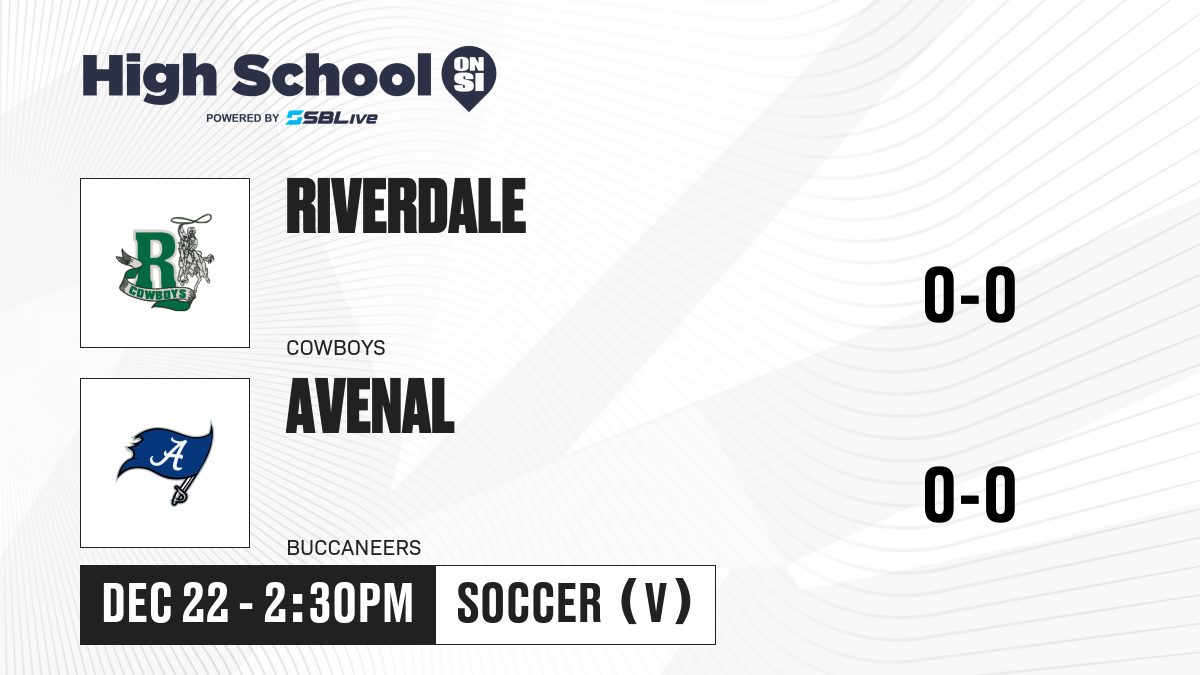 High School ON SI
POWERED BY SBLive

R COWBOYS

RIVERDALE
COWBOYS

0-0

A

AVENAL
BUCCANEERS

0-0

DEC 22 - 2:30PM

SOCCER (V)